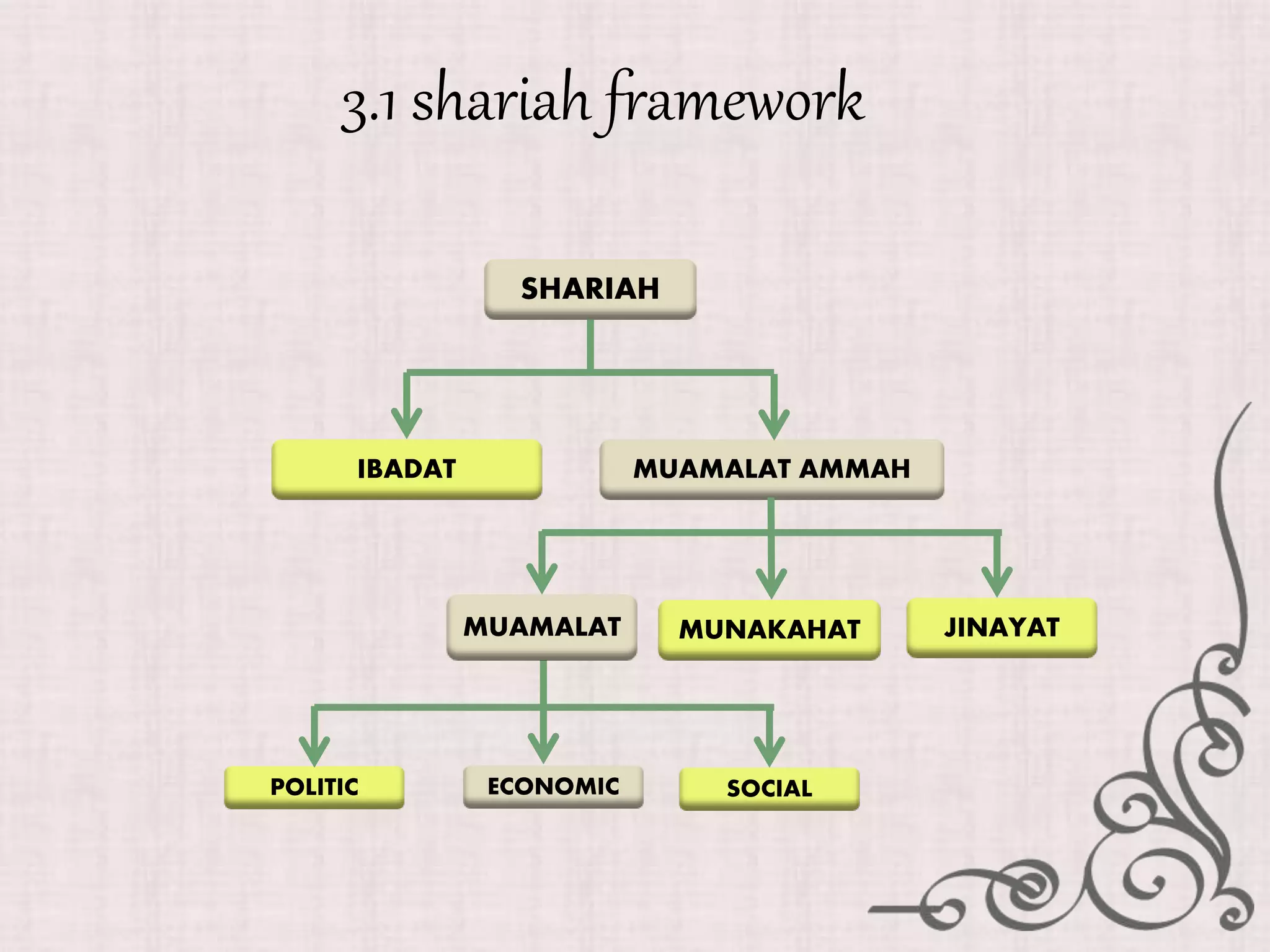 3.1 shariah framework

SHARIAH

IBADAT

MUAMALAT AMMAH

MUAMALAT

MUNAKAHAT

JINAYAT

POLITIC

ECONOMIC

SOCIAL